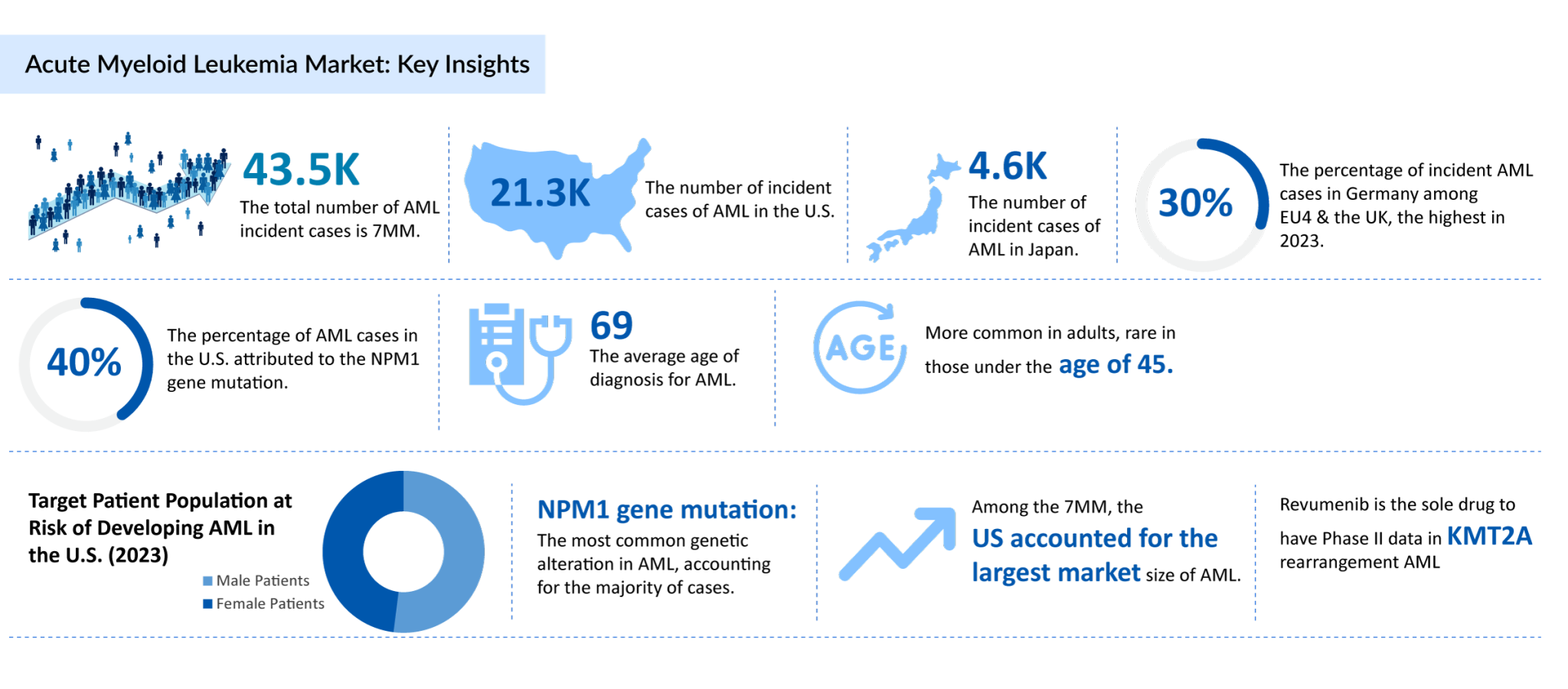 Acute Myeloid Leukemia Market: Key Insights

43.5K
The total number of AML incident cases is 7MM.

21.3K
The number of incident cases of AML in the U.S.

4.6K
The number of incident cases of AML in Japan.

30%
The percentage of incident AML cases in Germany among EU4 & the UK, the highest in 2023.

40%
The percentage of AML cases in the U.S. attributed to the NPM1 gene mutation.

69
The average age of diagnosis for AML.

AGE
More common in adults, rare in those under the age of 45.

Target Patient Population at Risk of Developing AML in the U.S. (2023)

Male Patients
Female Patients

NPM1 gene mutation:
The most common genetic alteration in AML, accounting for the majority of cases.

Among the 7MM, the US accounted for the largest market size of AML.

Revumenib is the sole drug to have Phase II data in KMT2A rearrangement AML